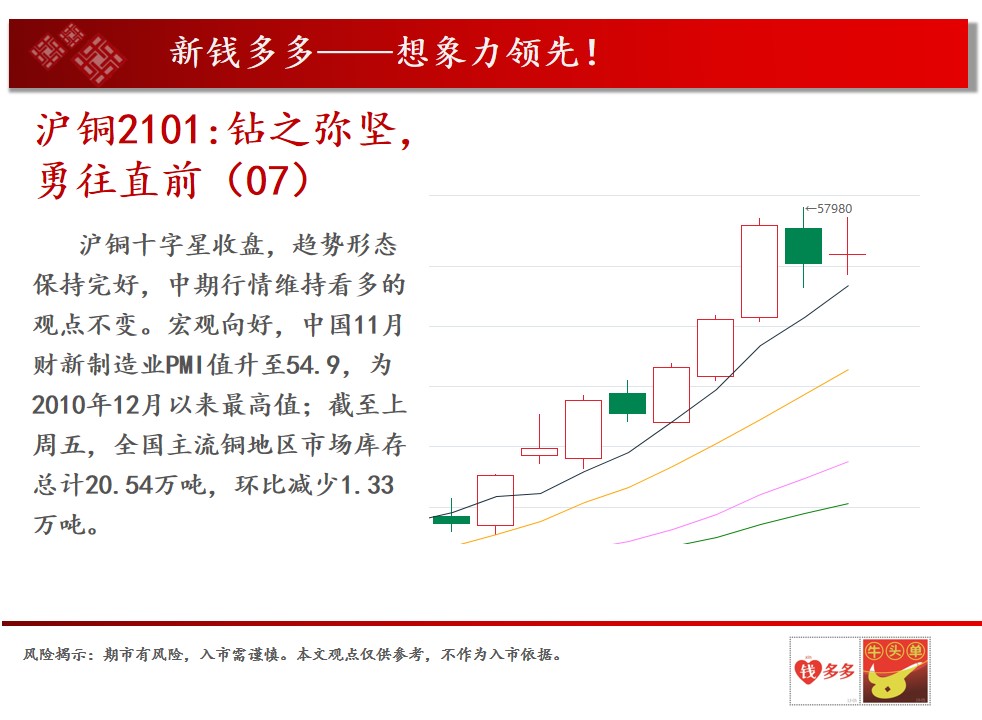 新钱多多——想象力领先!

沪铜2101:钻之弥坚，勇往直前（07）

沪铜十字星收盘，趋势形态保持完好，中期行情维持看多的观点不变。宏观向好，中国11月财新制造业PMI值升至54.9，为2010年12月以来最高值；截至上周五，全国主流铜地区市场库存总计20.54万吨，环比减少1.33万吨。

←57980

风险揭示：期市有风险，入市需谨慎。本文观点仅供参考，不作为入市依据。

钱多多

牛头单